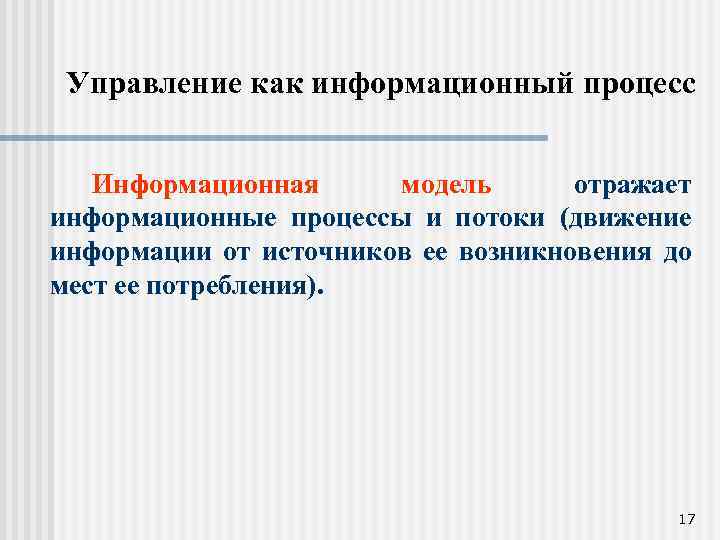 Управление как информационный процесс

Информационная модель отражает информационные процессы и потоки (движение информации от источников ее возникновения до мест ее потребления).

17